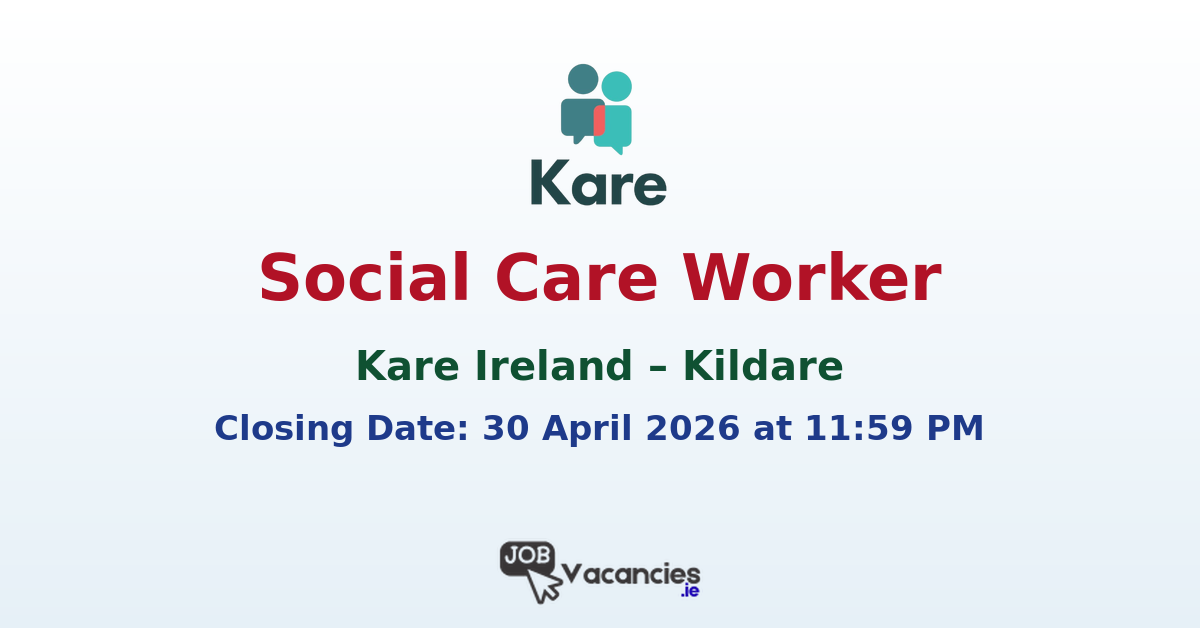 Kare

Social Care Worker

Kare Ireland – Kildare

Closing Date: 30 April 2026 at 11:59 PM

JOB Vacancies .ie